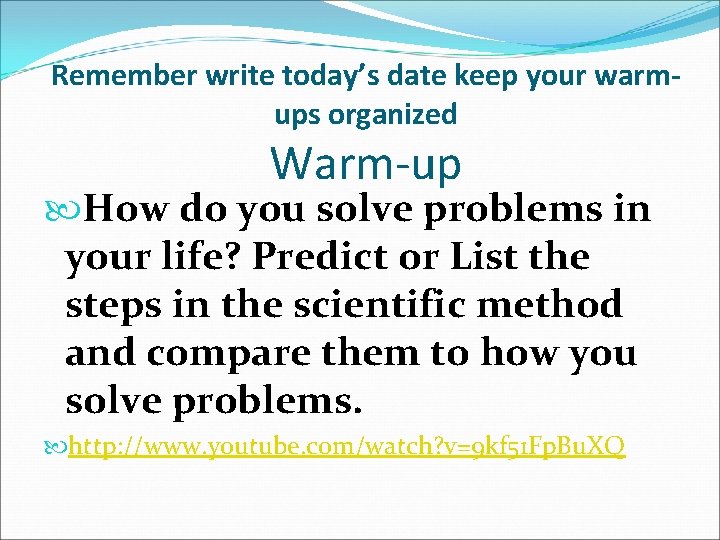 Remember write today's date keep your warm-ups organized

Warm-up

How do you solve problems in your life? Predict or List the steps in the scientific method and compare them to how you solve problems.

http://www.youtube.com/watch?v=9kf51FpBuXQ